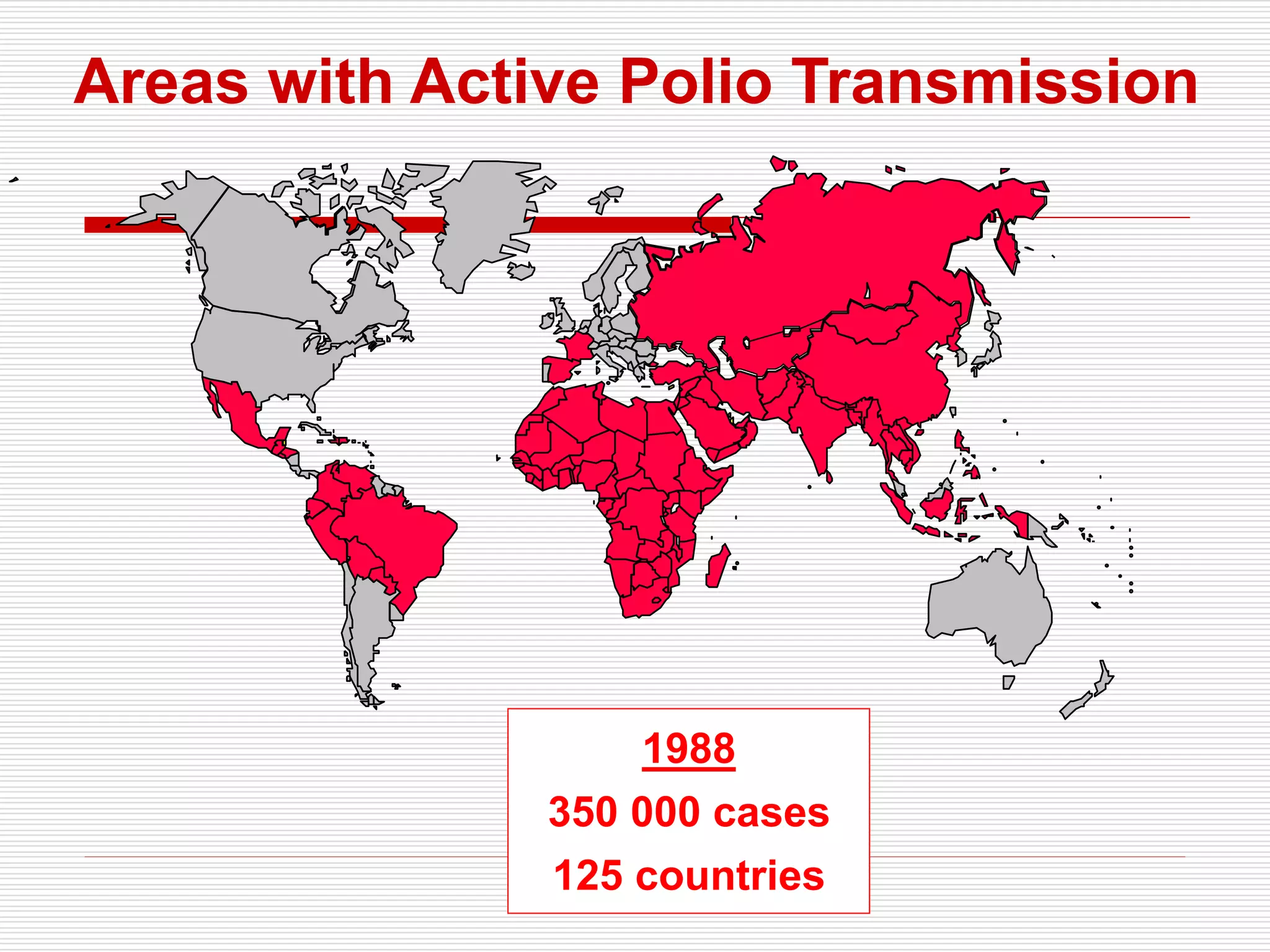 Areas with Active Polio Transmission

1988

350 000 cases

125 countries